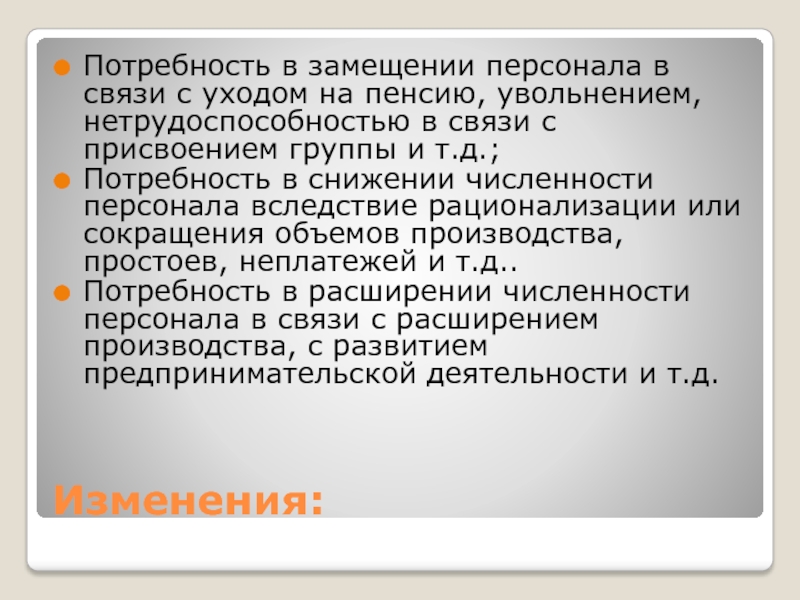 Потребность в замещении персонала в связи с уходом на пенсию, увольнением, нетрудоспособностью в связи с присвоением группы и т.д.;
Потребность в снижении численности персонала вследствие рационализации или сокращения объемов производства, простоев, неплатежей и т.д..
Потребность в расширении численности персонала в связи с расширением производства, с развитием предпринимательской деятельности и т.д.

Изменения: